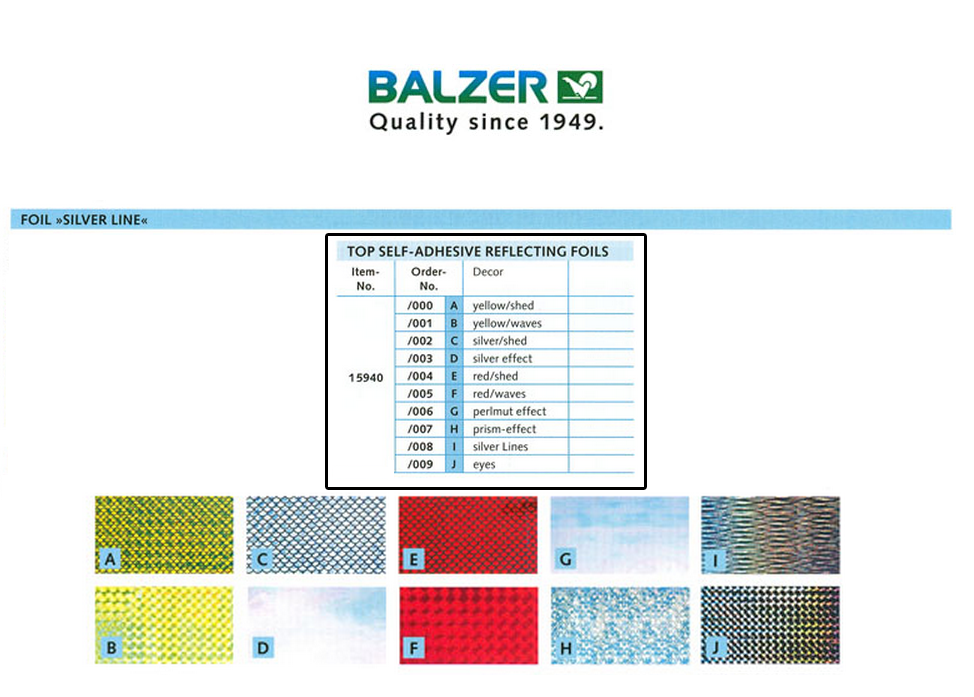 BALZER
Quality since 1949.

FOIL »SILVER LINE«

TOP SELF-ADHESIVE REFLECTING FOILS

| Item-No. | Order-No. | | Decor | |
|---|---|---|---|---|
| 15940 | /000 | A | yellow/shed | |
| | /001 | B | yellow/waves | |
| | /002 | C | silver/shed | |
| | /003 | D | silver effect | |
| | /004 | E | red/shed | |
| | /005 | F | red/waves | |
| | /006 | G | perlmut effect | |
| | /007 | H | prism-effect | |
| | /008 | I | silver Lines | |
| | /009 | J | eyes | |

A C E G I
B D F H J